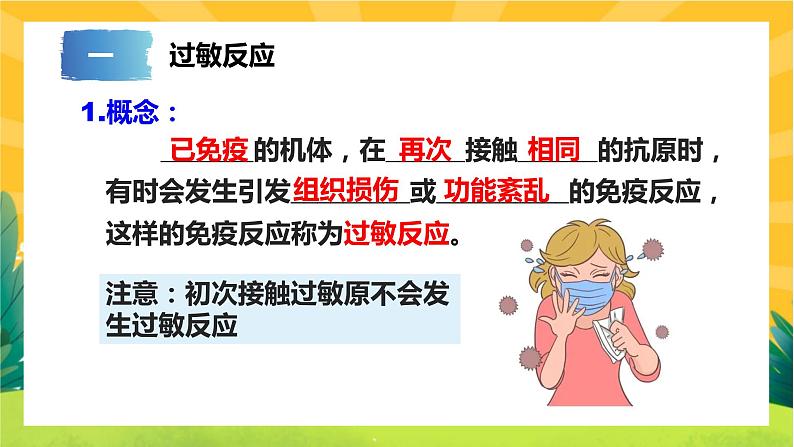 一 过敏反应

1.概念：

已免疫的机体，在再次接触相同的抗原时，有时会发生引发组织损伤或功能紊乱的免疫反应，这样的免疫反应称为过敏反应。

注意：初次接触过敏原不会发生过敏反应